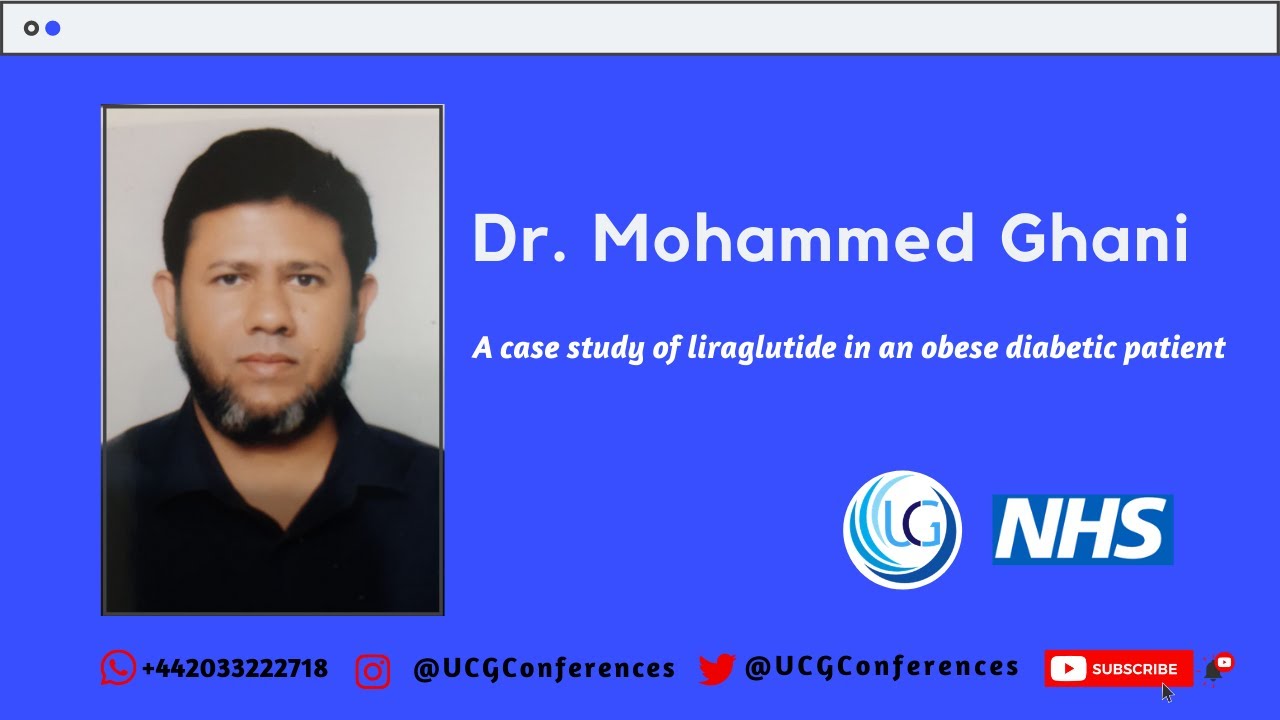 Dr. Mohammed Ghani

A case study of liraglutide in an obese diabetic patient

UCG NHS

+442033222718 @UCGConferences @UCGConferences SUBSCRIBE